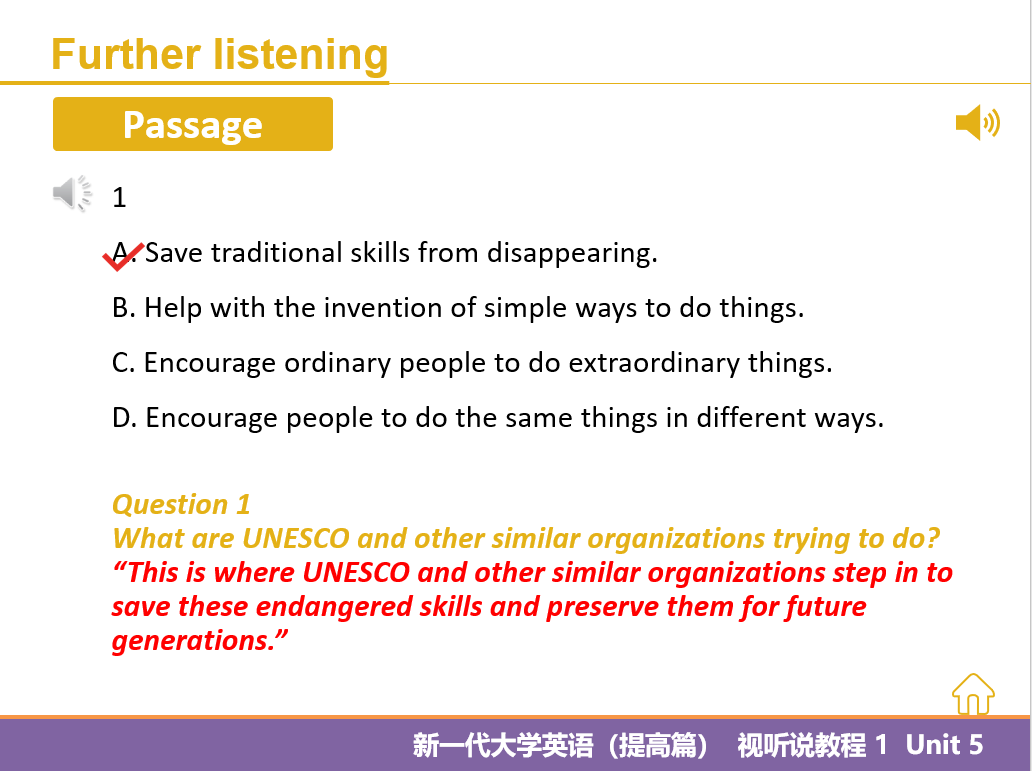 Further listening

Passage

1

A. Save traditional skills from disappearing.

B. Help with the invention of simple ways to do things.

C. Encourage ordinary people to do extraordinary things.

D. Encourage people to do the same things in different ways.

Question 1
What are UNESCO and other similar organizations trying to do?
“This is where UNESCO and other similar organizations step in to save these endangered skills and preserve them for future generations.”

新一代大学英语（提高篇） 视听说教程 1 Unit 5